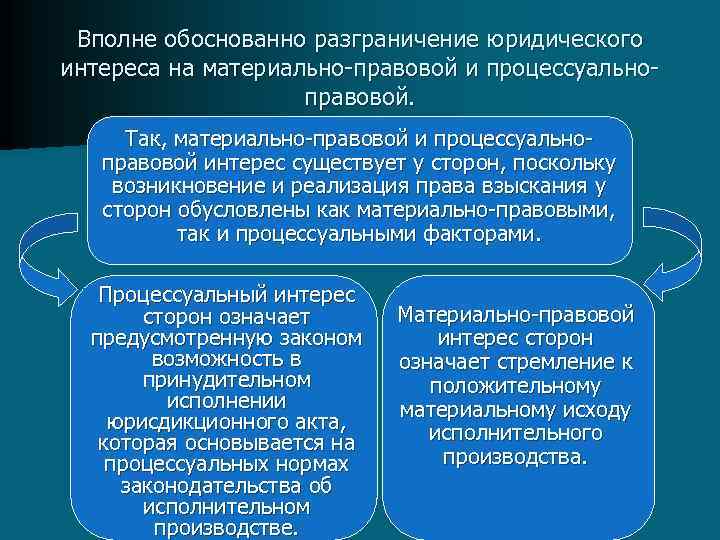 Вполне обоснованно разграничение юридического интереса на материально-правовой и процессуально-правовой.

Так, материально-правовой и процессуально-правовой интерес существует у сторон, поскольку возникновение и реализация права взыскания у сторон обусловлены как материально-правовыми, так и процессуальными факторами.

Процессуальный интерес сторон означает предусмотренную законом возможность в принудительном исполнении юрисдикционного акта, которая основывается на процессуальных нормах законодательства об исполнительном производстве.

Материально-правовой интерес сторон означает стремление к положительному материальному исходу исполнительного производства.